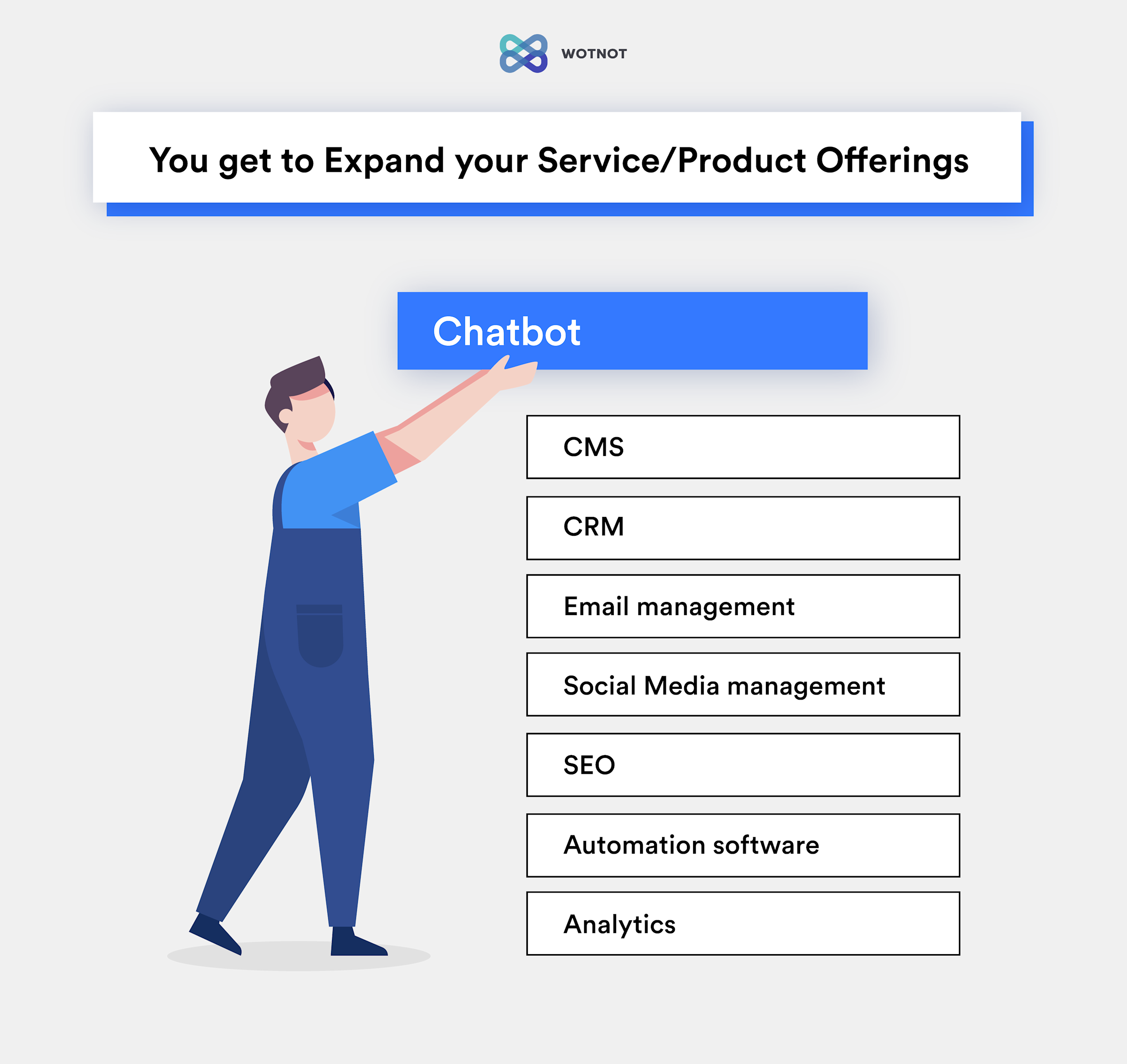 WOTNOT

You get to Expand your Service/Product Offerings

Chatbot

CMS

CRM

Email management

Social Media management

SEO

Automation software

Analytics